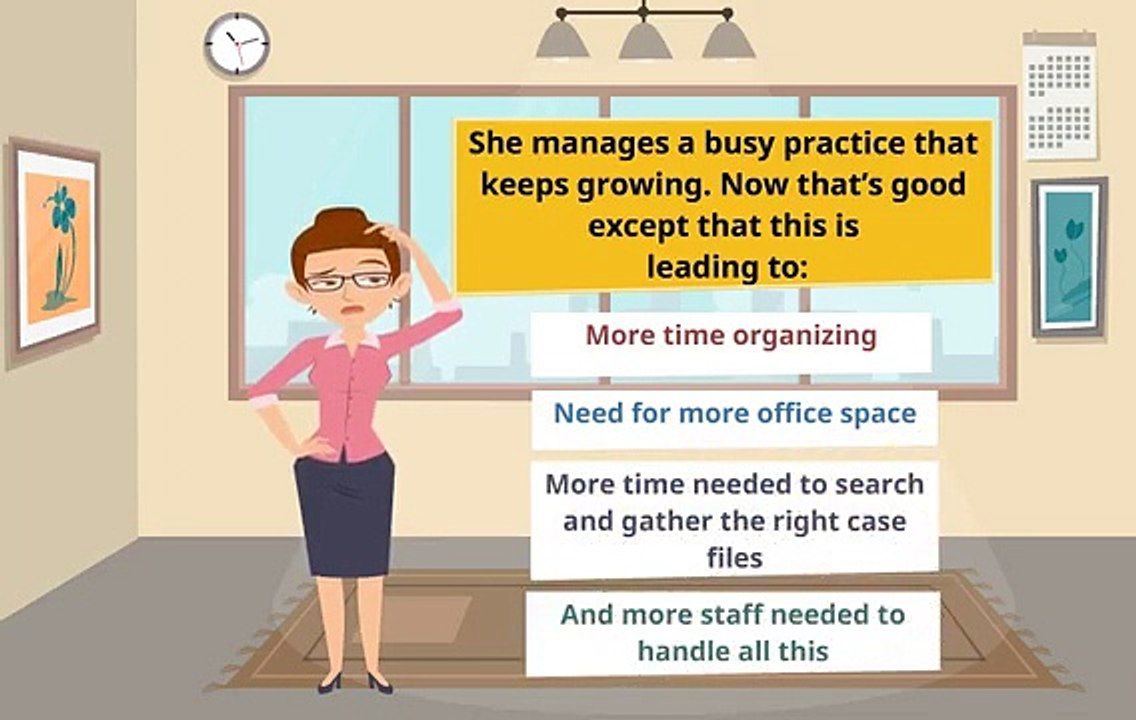 She manages a busy practice that keeps growing. Now that's good except that this is leading to:

More time organizing

Need for more office space

More time needed to search and gather the right case files

And more staff needed to handle all this